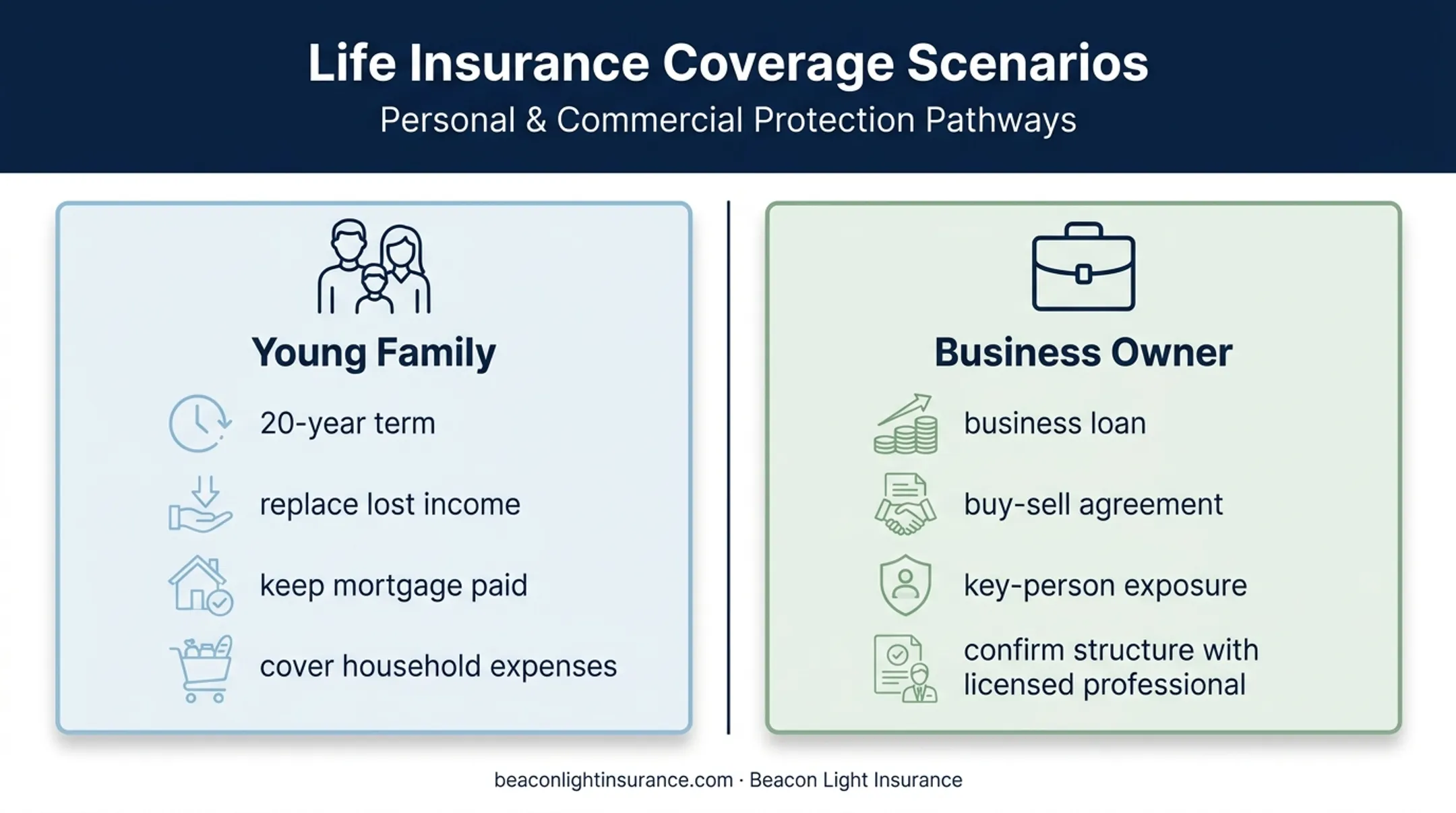 Life Insurance Coverage Scenarios

Personal & Commercial Protection Pathways

Young Family

20-year term

replace lost income

keep mortgage paid

cover household expenses

Business Owner

business loan

buy-sell agreement

key-person exposure

confirm structure with licensed professional

beaconlightinsurance.com · Beacon Light Insurance